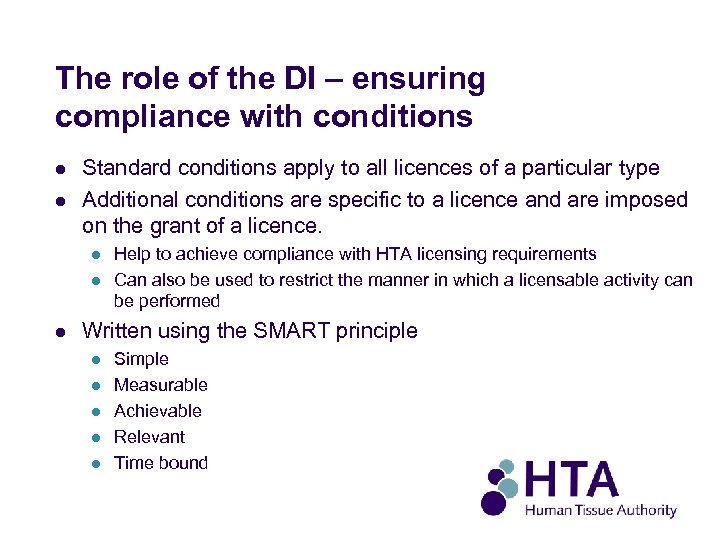 The role of the DI – ensuring compliance with conditions

- Standard conditions apply to all licences of a particular type
- Additional conditions are specific to a licence and are imposed on the grant of a licence.
  - Help to achieve compliance with HTA licensing requirements
  - Can also be used to restrict the manner in which a licensable activity can be performed
- Written using the SMART principle
  - Simple
  - Measurable
  - Achievable
  - Relevant
  - Time bound

HTA
Human Tissue Authority